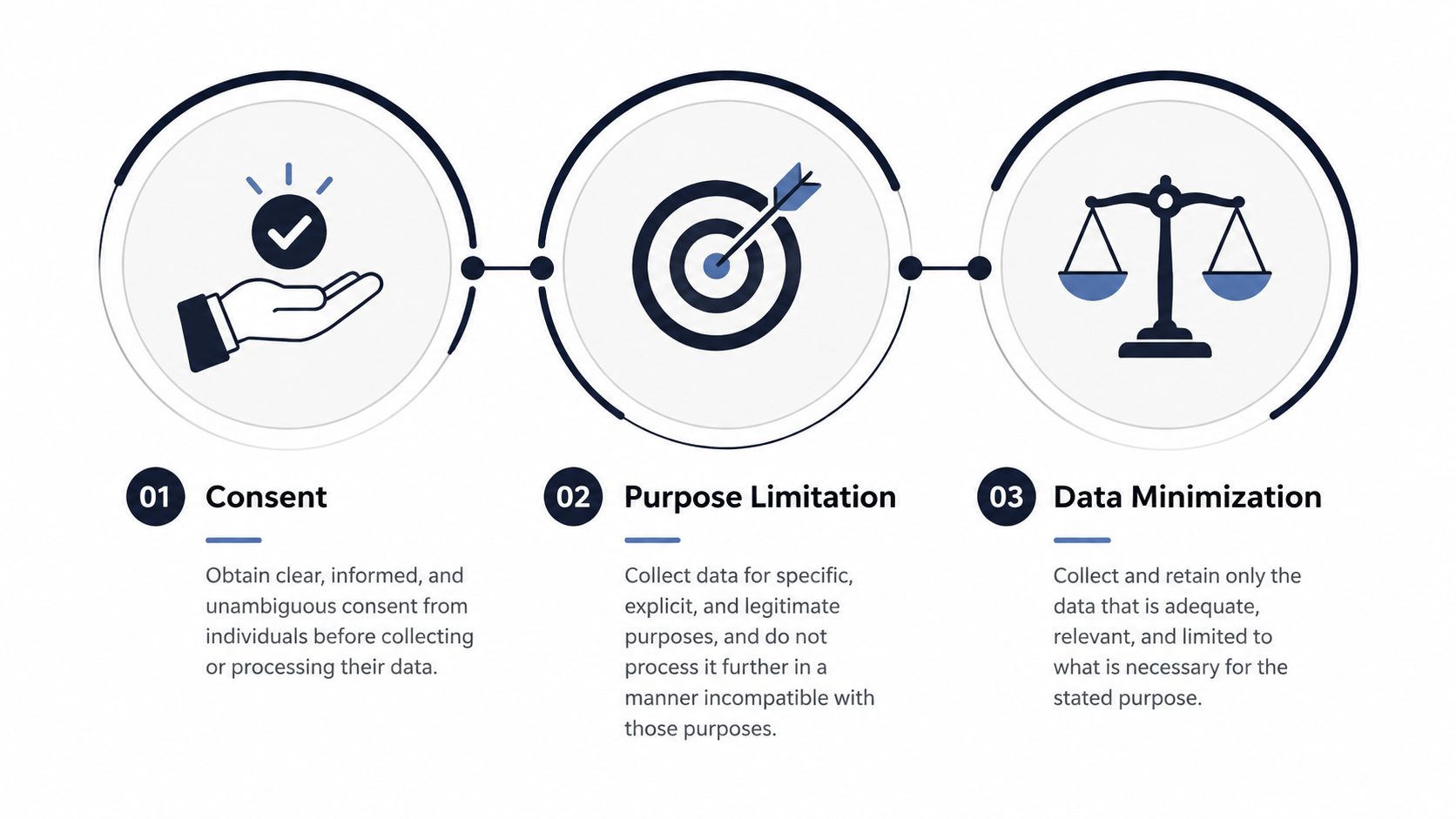 01 Consent

Obtain clear, informed, and unambiguous consent from individuals before collecting or processing their data.

02 Purpose Limitation

Collect data for specific, explicit, and legitimate purposes, and do not process it further in a manner incompatible with those purposes.

03 Data Minimization

Collect and retain only the data that is adequate, relevant, and limited to what is necessary for the stated purpose.